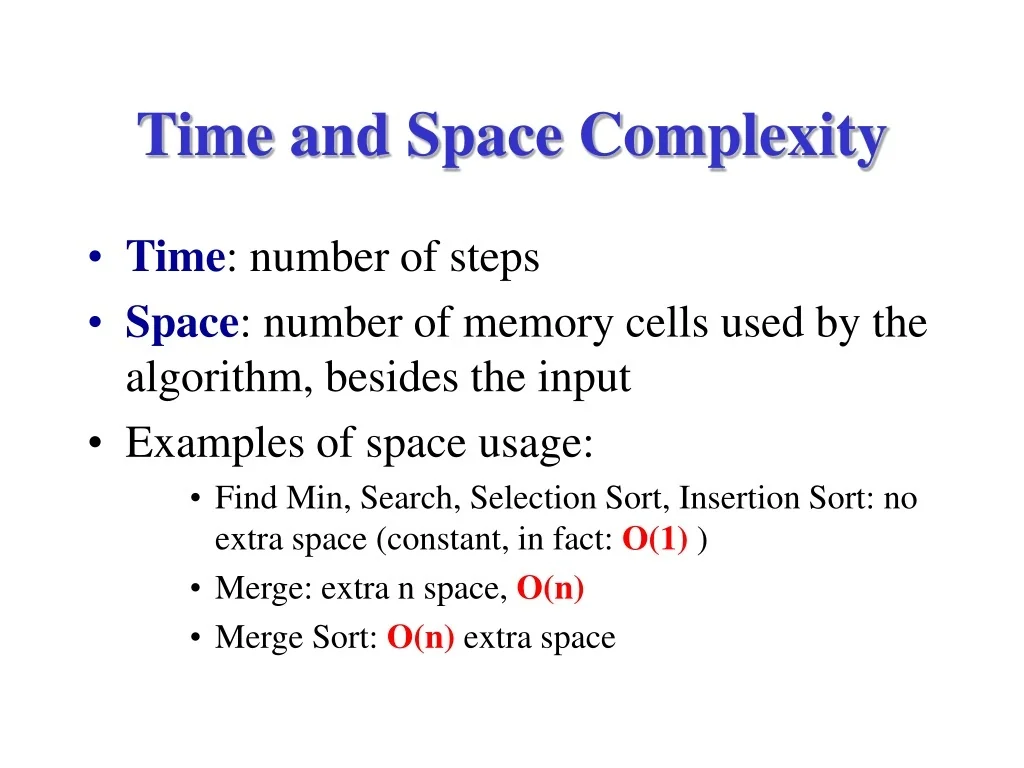 Time and Space Complexity

• Time: number of steps
• Space: number of memory cells used by the algorithm, besides the input
• Examples of space usage:
  • Find Min, Search, Selection Sort, Insertion Sort: no extra space (constant, in fact: O(1) )
  • Merge: extra n space, O(n)
  • Merge Sort: O(n) extra space